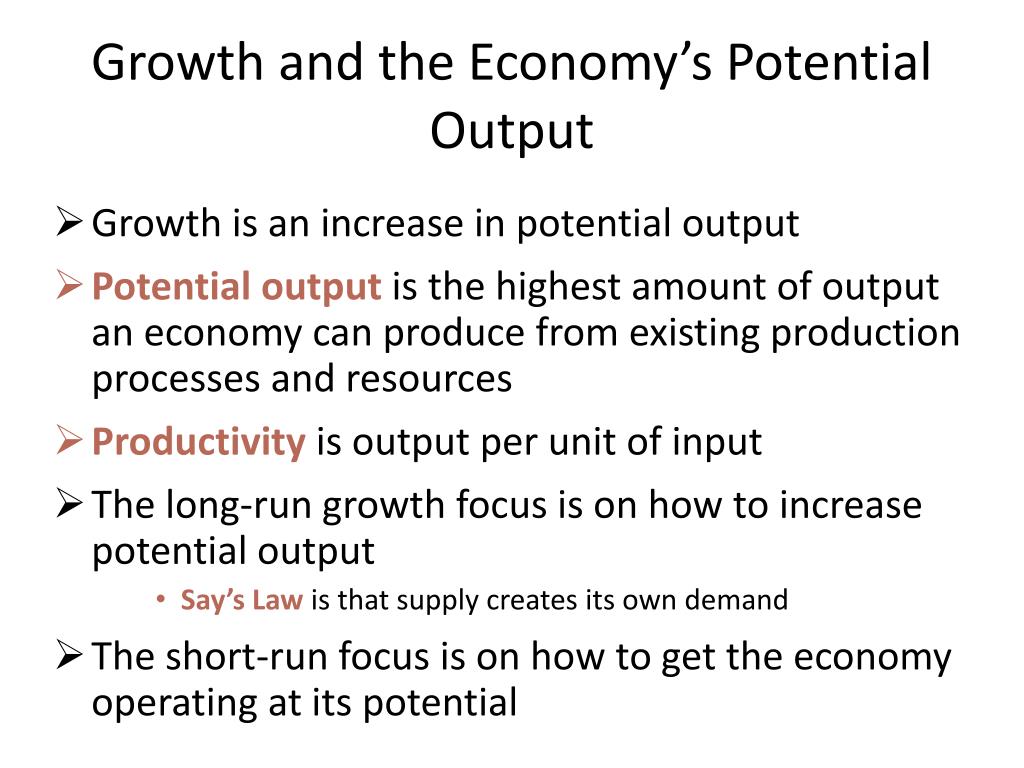 Growth and the Economy's Potential Output

➢ Growth is an increase in potential output

➢ Potential output is the highest amount of output an economy can produce from existing production processes and resources

➢ Productivity is output per unit of input

➢ The long-run growth focus is on how to increase potential output

• Say's Law is that supply creates its own demand

➢ The short-run focus is on how to get the economy operating at its potential